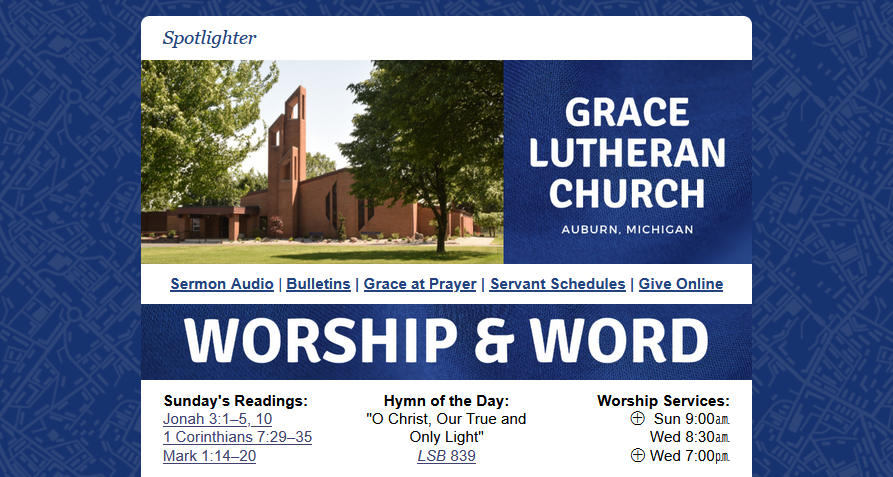 Spotlighter

GRACE LUTHERAN CHURCH

AUBURN, MICHIGAN

Sermon Audio | Bulletins | Grace at Prayer | Servant Schedules | Give Online

WORSHIP & WORD

Sunday's Readings:
Jonah 3:1–5, 10
1 Corinthians 7:29–35
Mark 1:14–20

Hymn of the Day:
"O Christ, Our True and Only Light"
LSB 839

Worship Services:
⊕ Sun 9:00am
Wed 8:30am
⊕ Wed 7:00pm